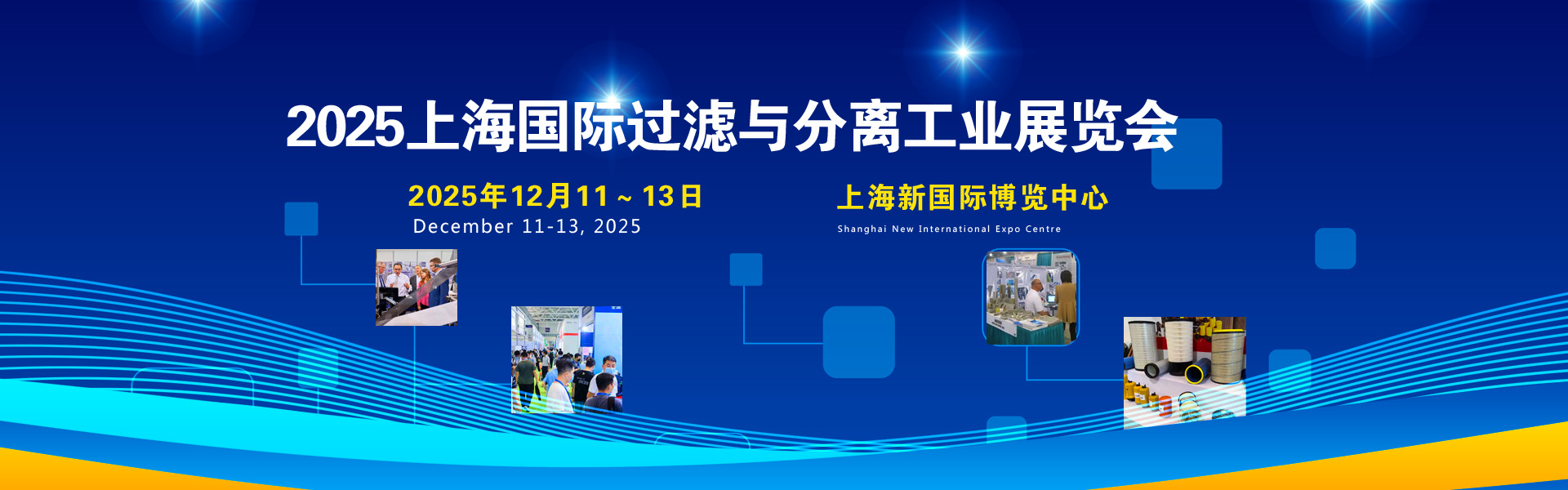 2025上海国际过滤与分离工业展览会

2025年12月11～13日
December 11-13, 2025

上海新国际博览中心
Shanghai New International Expo Centre